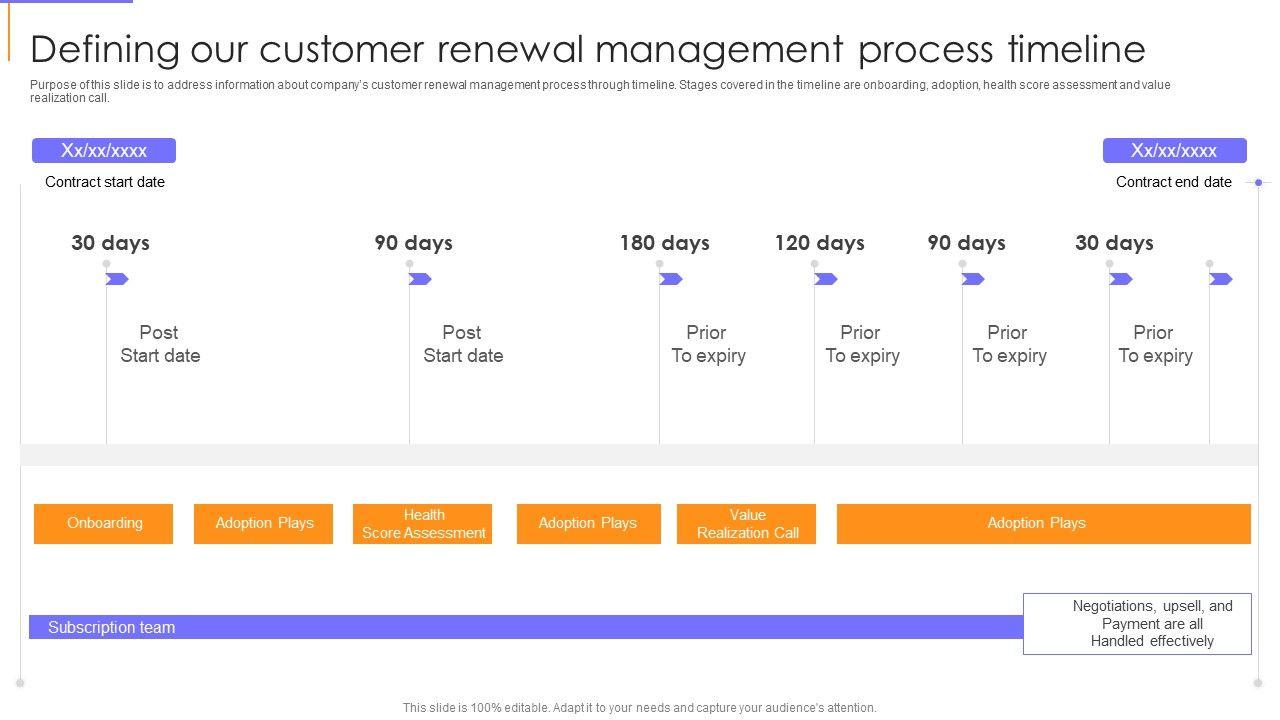 Defining our customer renewal management process timeline

Purpose of this slide is to address information about company's customer renewal management process through timeline. Stages covered in the timeline are onboarding, adoption, health score assessment and value realization call.

Xx/xx/xxxx

Contract start date

Xx/xx/xxxx

Contract end date

30 days

Post Start date

90 days

Post Start date

180 days

Prior To expiry

120 days

Prior To expiry

90 days

Prior To expiry

30 days

Prior To expiry

Onboarding

Adoption Plays

Health Score Assessment

Adoption Plays

Value Realization Call

Adoption Plays

Subscription team

Negotiations, upsell, and Payment are all Handled effectively

This slide is 100% editable. Adapt it to your needs and capture your audience's attention.